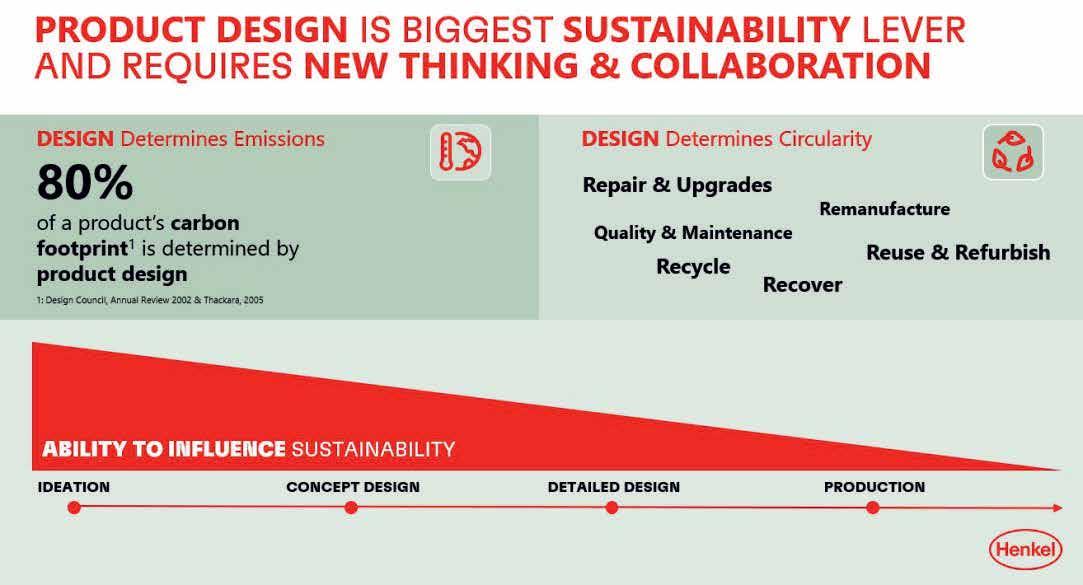 PRODUCT DESIGN IS BIGGEST SUSTAINABILITY LEVER AND REQUIRES NEW THINKING & COLLABORATION

DESIGN Determines Emissions

80%

of a product's carbon footprint$^1$ is determined by product design

1: Design Council, Annual Review 2002 & Thackara, 2005

DESIGN Determines Circularity

Repair & Upgrades

Remanufacture

Quality & Maintenance

Reuse & Refurbish

Recycle

Recover

ABILITY TO INFLUENCE SUSTAINABILITY

IDEATION

CONCEPT DESIGN

DETAILED DESIGN

PRODUCTION

Henkel